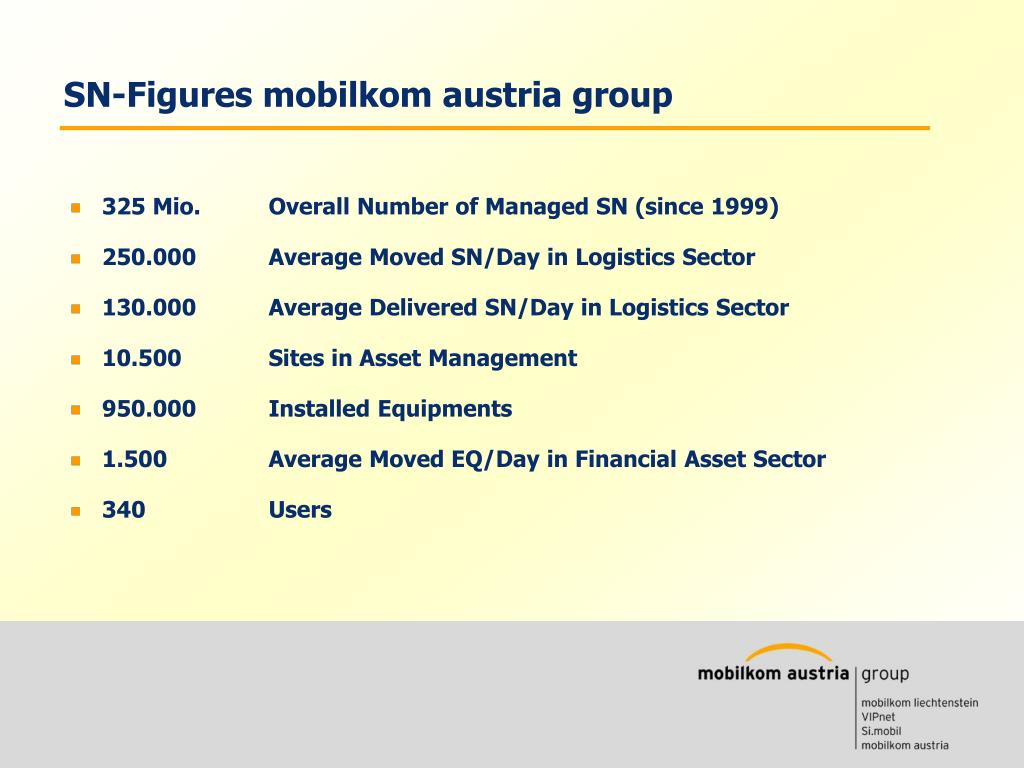 SN-Figures mobilkom austria group

- 325 Mio. Overall Number of Managed SN (since 1999)
- 250.000 Average Moved SN/Day in Logistics Sector
- 130.000 Average Delivered SN/Day in Logistics Sector
- 10.500 Sites in Asset Management
- 950.000 Installed Equipments
- 1.500 Average Moved EQ/Day in Financial Asset Sector
- 340 Users

mobilkom austria | group
mobilkom liechtenstein
VIPnet
Si.mobil
mobilkom austria